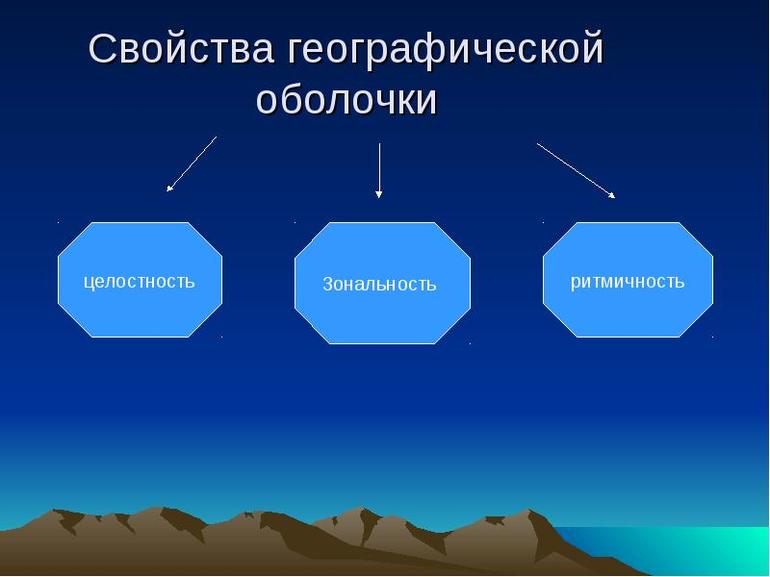 Свойства географической оболочки

целостность

Зональность

ритмичность